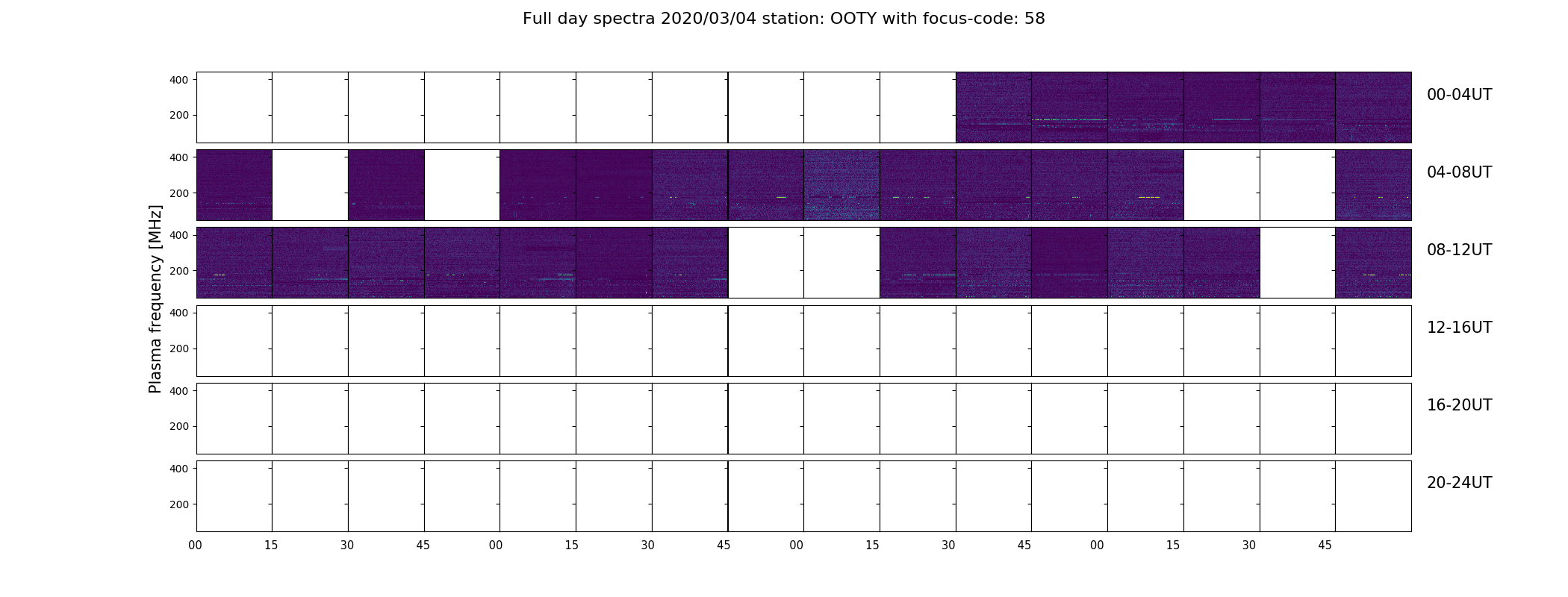 Full day spectra 2020/03/04 station: OOTY with focus-code: 58

Plasma frequency [MHz]

400
200
00-04UT

400
200
04-08UT

400
200
08-12UT

400
200
12-16UT

400
200
16-20UT

400
200
20-24UT

00 15 30 45 00 15 30 45 00 15 30 45 00 15 30 45